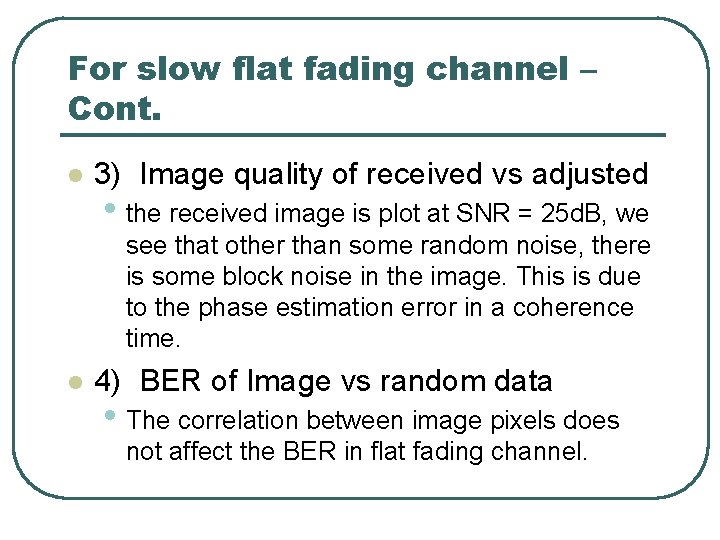 For slow flat fading channel – Cont.

3) Image quality of received vs adjusted

the received image is plot at SNR = 25dB, we see that other than some random noise, there is some block noise in the image. This is due to the phase estimation error in a coherence time.

4) BER of Image vs random data

The correlation between image pixels does not affect the BER in flat fading channel.